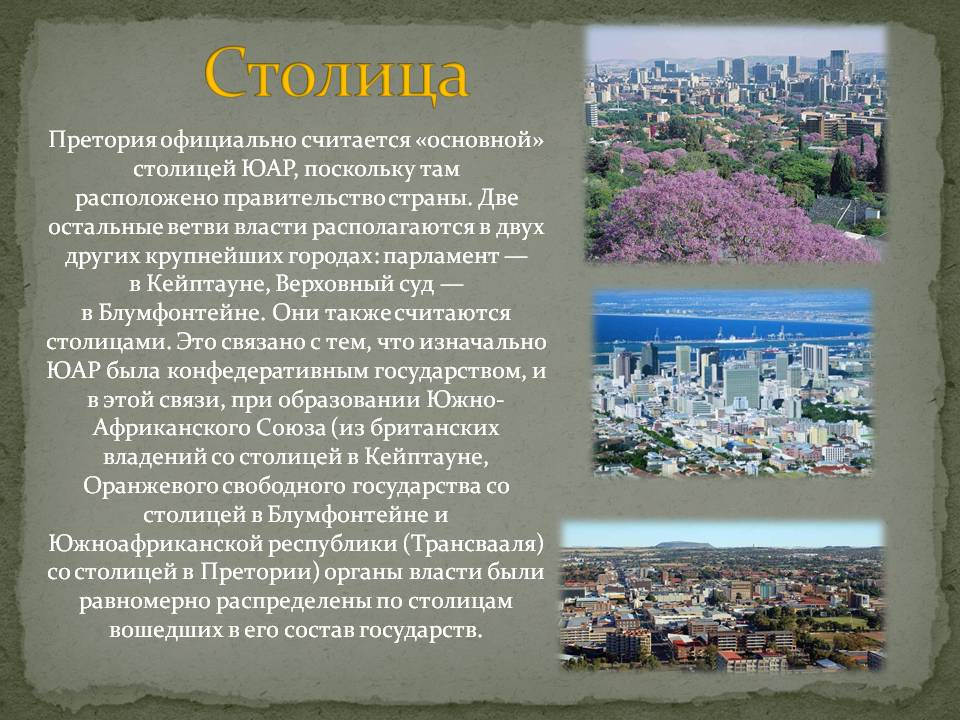 Столица

Претория официально считается «основной» столицей ЮАР, поскольку там расположено правительство страны. Две остальные ветви власти располагаются в двух других крупнейших городах: парламент — в Кейптауне, Верховный суд — в Блумфонтейне. Они также считаются столицами. Это связано с тем, что изначально ЮАР была конфедеративным государством, и в этой связи, при образовании Южно-Африканского Союза (из британских владений со столицей в Кейптауне, Оранжевого свободного государства со столицей в Блумфонтейне и Южноафриканской республики (Трансвааля) со столицей в Претории) органы власти были равномерно распределены по столицам вошедших в его состав государств.